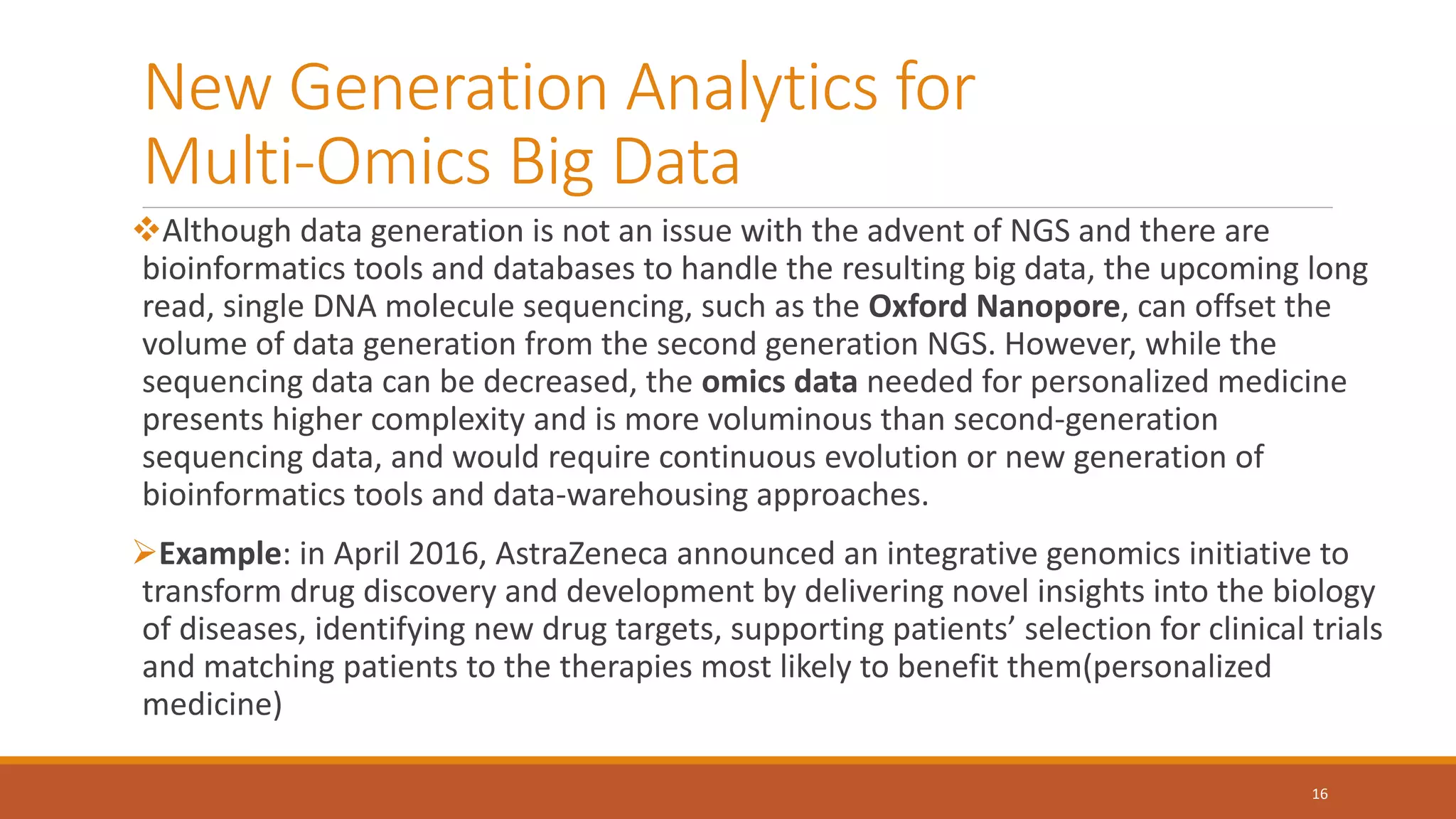 New Generation Analytics for Multi-Omics Big Data

❖Although data generation is not an issue with the advent of NGS and there are bioinformatics tools and databases to handle the resulting big data, the upcoming long read, single DNA molecule sequencing, such as the Oxford Nanopore, can offset the volume of data generation from the second generation NGS. However, while the sequencing data can be decreased, the omics data needed for personalized medicine presents higher complexity and is more voluminous than second-generation sequencing data, and would require continuous evolution or new generation of bioinformatics tools and data-warehousing approaches.

➢Example: in April 2016, AstraZeneca announced an integrative genomics initiative to transform drug discovery and development by delivering novel insights into the biology of diseases, identifying new drug targets, supporting patients' selection for clinical trials and matching patients to the therapies most likely to benefit them(personalized medicine)

16